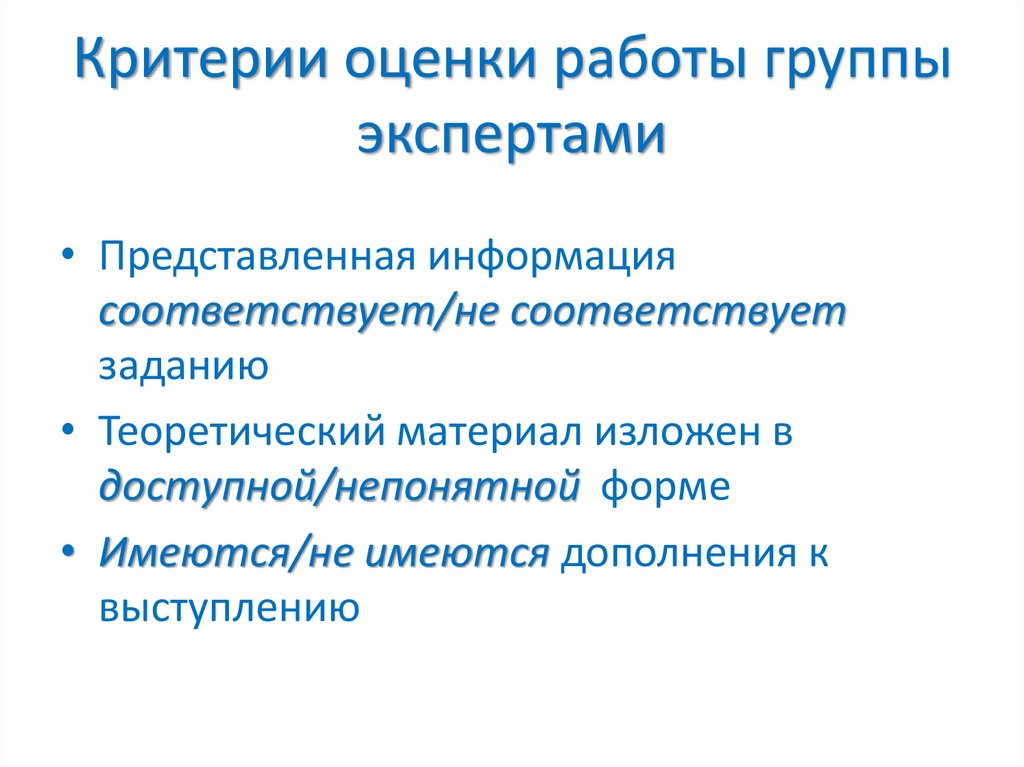 Критерии оценки работы группы экспертами

• Представленная информация соответствует/не соответствует заданию

• Теоретический материал изложен в доступной/непонятной форме

• Имеются/не имеются дополнения к выступлению